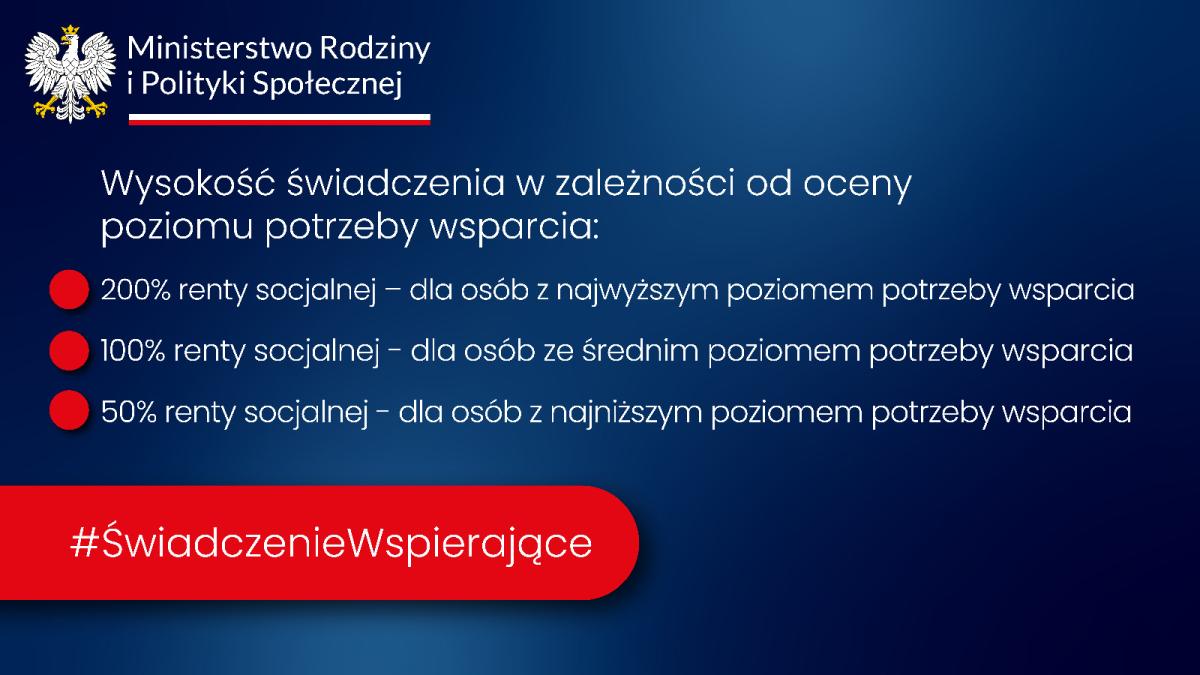 Ministerstwo Rodziny i Polityki Społecznej

Wysokość świadczenia w zależności od oceny poziomu potrzeby wsparcia:

200% renty socjalnej – dla osób z najwyższym poziomem potrzeby wsparcia

100% renty socjalnej - dla osób ze średnim poziomem potrzeby wsparcia

50% renty socjalnej - dla osób z najniższym poziomem potrzeby wsparcia

#ŚwiadczenieWspierające